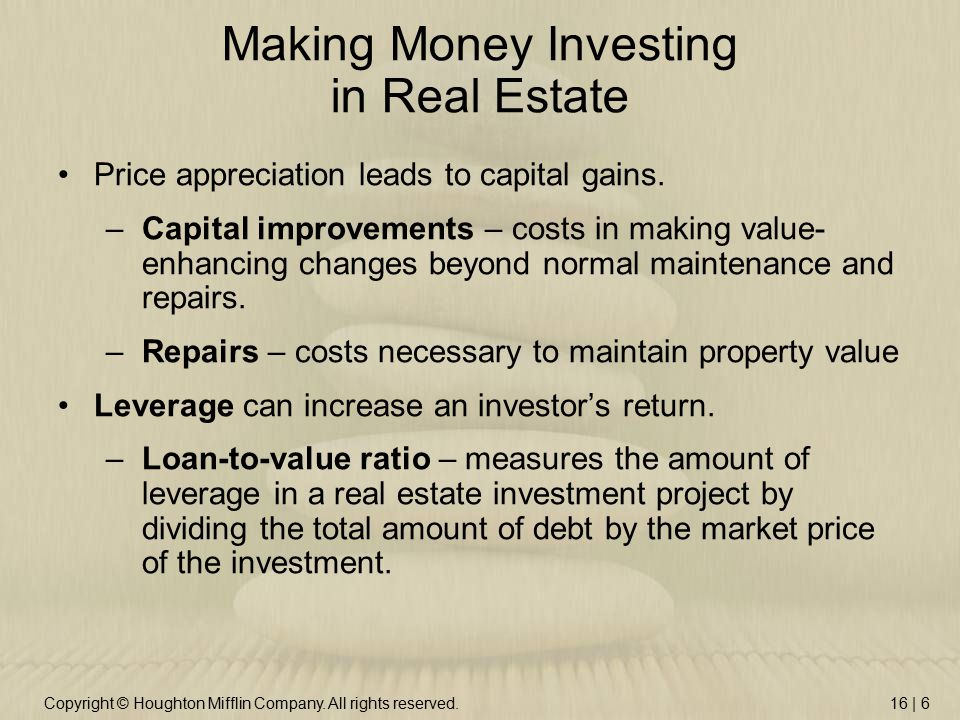 Making Money Investing in Real Estate

• Price appreciation leads to capital gains.

– Capital improvements – costs in making value-enhancing changes beyond normal maintenance and repairs.

– Repairs – costs necessary to maintain property value

• Leverage can increase an investor's return.

– Loan-to-value ratio – measures the amount of leverage in a real estate investment project by dividing the total amount of debt by the market price of the investment.

Copyright © Houghton Mifflin Company. All rights reserved.

16 | 6